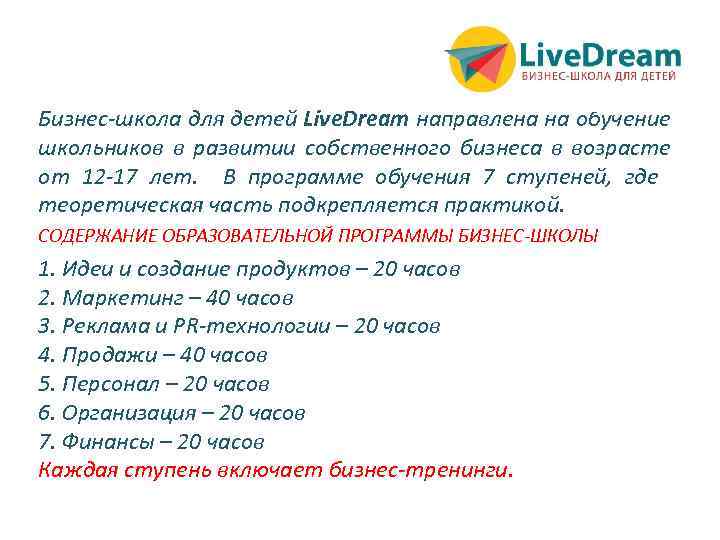 LiveDream
БИЗНЕС-ШКОЛА ДЛЯ ДЕТЕЙ

Бизнес-школа для детей LiveDream направлена на обучение школьников в развитии собственного бизнеса в возрасте от 12-17 лет. В программе обучения 7 ступеней, где теоретическая часть подкрепляется практикой.

СОДЕРЖАНИЕ ОБРАЗОВАТЕЛЬНОЙ ПРОГРАММЫ БИЗНЕС-ШКОЛЫ

1. Идеи и создание продуктов – 20 часов
2. Маркетинг – 40 часов
3. Реклама и PR-технологии – 20 часов
4. Продажи – 40 часов
5. Персонал – 20 часов
6. Организация – 20 часов
7. Финансы – 20 часов
Каждая ступень включает бизнес-тренинги.